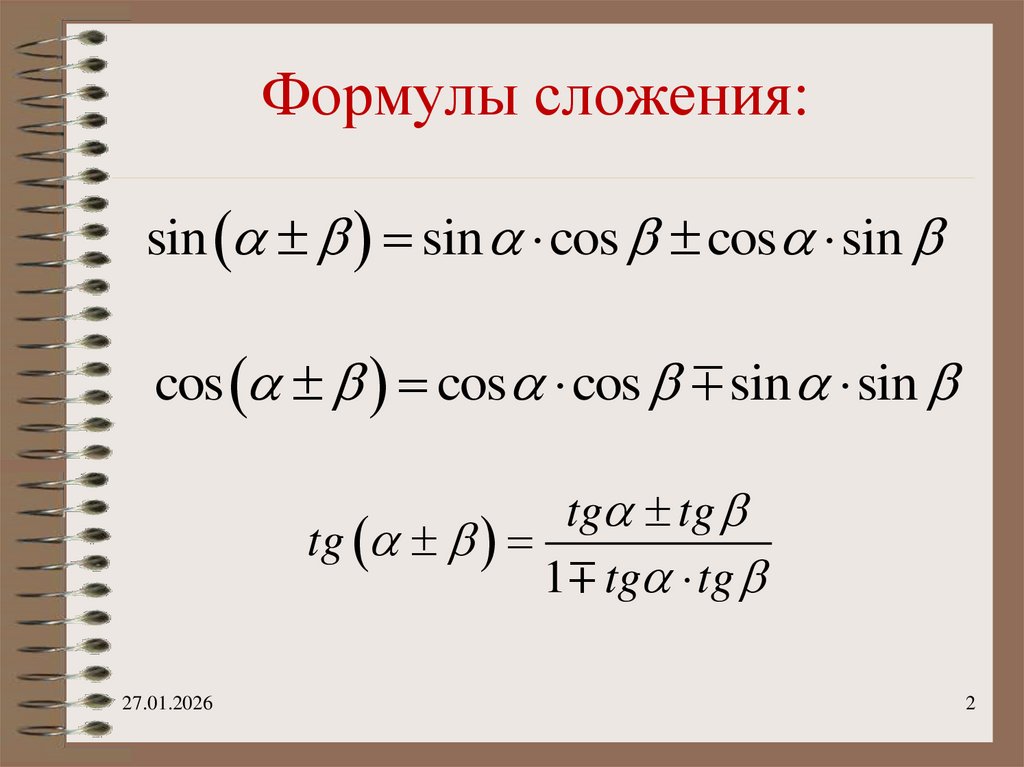 Формулы сложения:

$\sin(\alpha \pm \beta) = \sin\alpha \cdot \cos\beta \pm \cos\alpha \cdot \sin\beta$

$\cos(\alpha \pm \beta) = \cos\alpha \cdot \cos\beta \mp \sin\alpha \cdot \sin\beta$

$tg(\alpha \pm \beta) = \frac{tg\alpha \pm tg\beta}{1 \mp tg\alpha \cdot tg\beta}$

27.01.2026

2